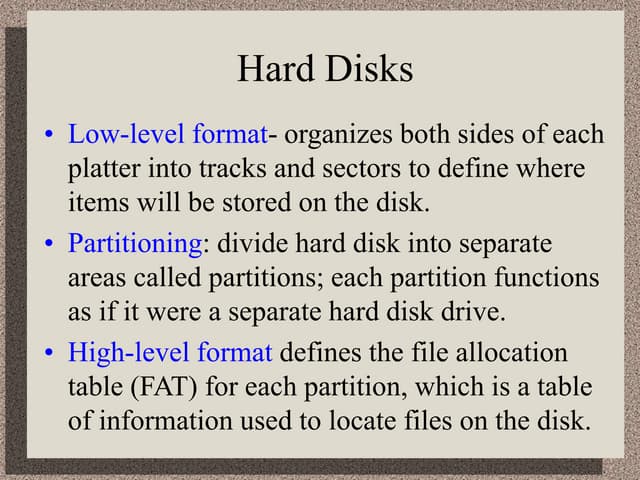 Hard Disks

• Low-level format- organizes both sides of each platter into tracks and sectors to define where items will be stored on the disk.

• Partitioning: divide hard disk into separate areas called partitions; each partition functions as if it were a separate hard disk drive.

• High-level format defines the file allocation table (FAT) for each partition, which is a table of information used to locate files on the disk.